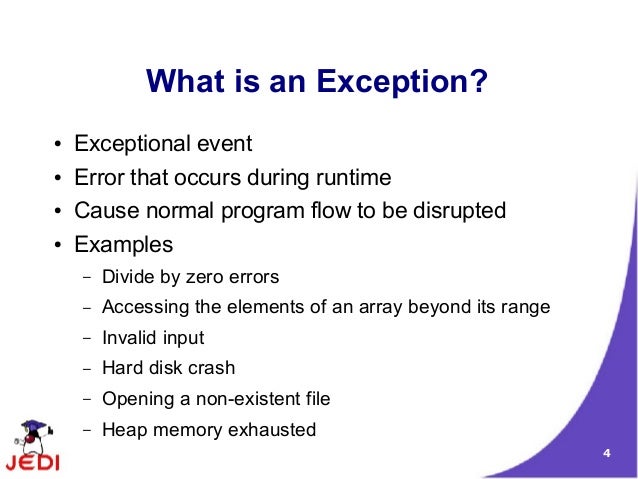 What is an Exception?

• Exceptional event
• Error that occurs during runtime
• Cause normal program flow to be disrupted
• Examples
  – Divide by zero errors
  – Accessing the elements of an array beyond its range
  – Invalid input
  – Hard disk crash
  – Opening a non-existent file
  – Heap memory exhausted

JEDI

4